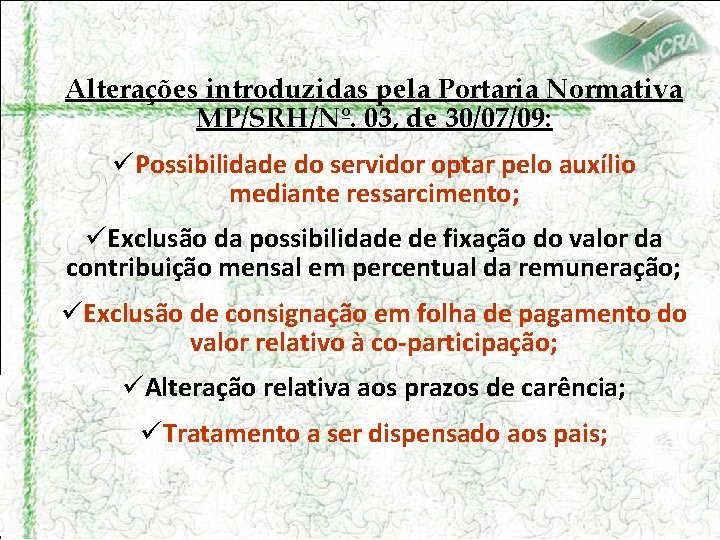 INCRA

Alterações introduzidas pela Portaria Normativa MP/SRH/Nº. 03, de 30/07/09:

✓Possibilidade do servidor optar pelo auxílio mediante ressarcimento;

✓Exclusão da possibilidade de fixação do valor da contribuição mensal em percentual da remuneração;

✓Exclusão de consignação em folha de pagamento do valor relativo à co-participação;

✓Alteração relativa aos prazos de carência;

✓Tratamento a ser dispensado aos pais;